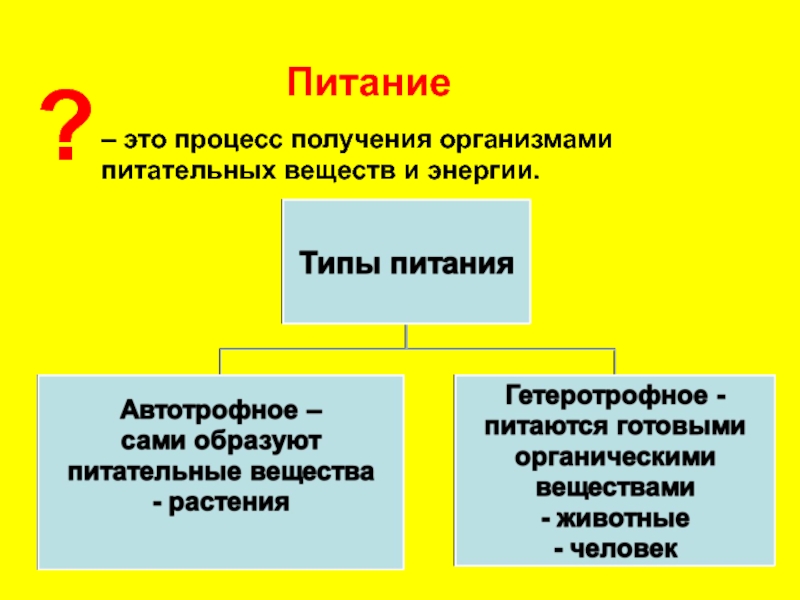 Питание

?

– это процесс получения организмами питательных веществ и энергии.

Типы питания

Автотрофное – сами образуют питательные вещества - растения

Гетеротрофное - питаются готовыми органическими веществами - животные - человек